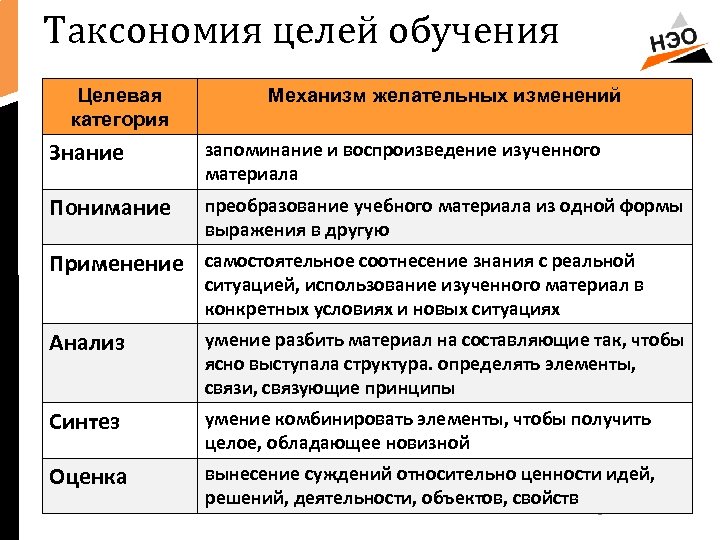 Таксономия целей обучения

НЭО

| Целевая категория | Механизм желательных изменений |
|---|---|
| Знание | запоминание и воспроизведение изученного материала |
| Понимание | преобразование учебного материала из одной формы выражения в другую |
| Применение | самостоятельное соотнесение знания с реальной ситуацией, использование изученного материал в конкретных условиях и новых ситуациях |
| Анализ | умение разбить материал на составляющие так, чтобы ясно выступала структура. определять элементы, связи, связующие принципы |
| Синтез | умение комбинировать элементы, чтобы получить целое, обладающее новизной |
| Оценка | вынесение суждений относительно ценности идей, решений, деятельности, объектов, свойств |